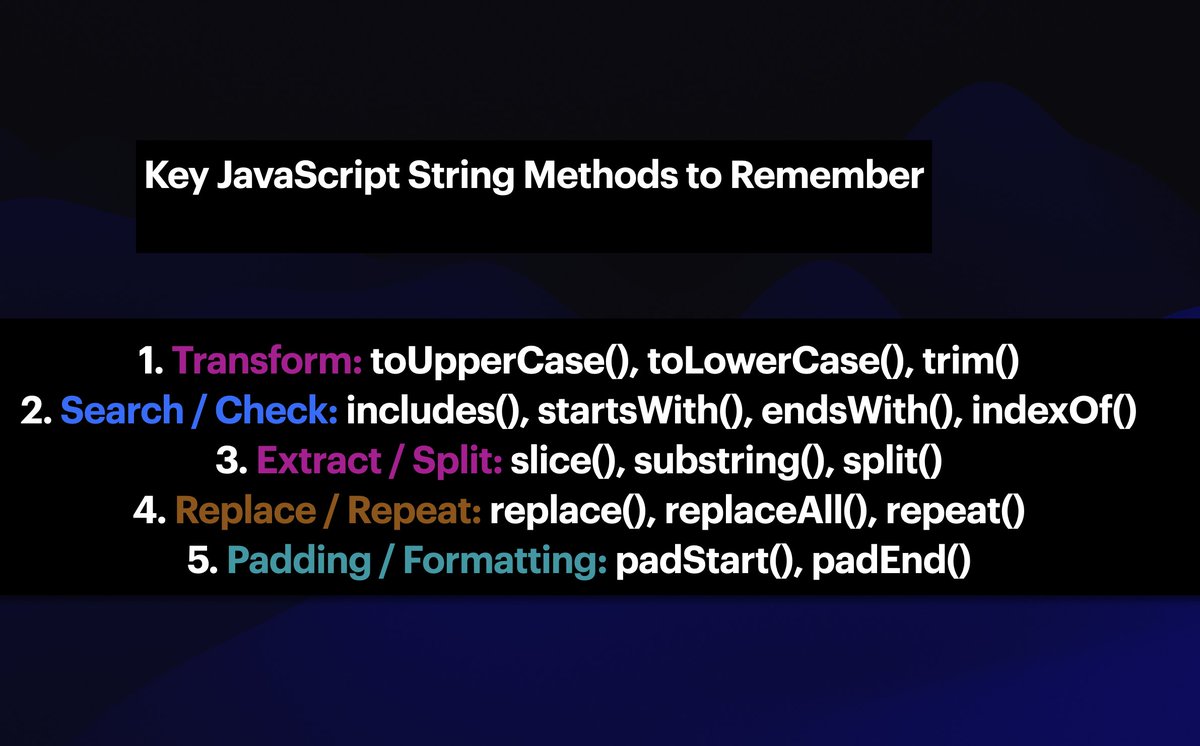 Key JavaScript String Methods to Remember

1. Transform: toUpperCase(), toLowerCase(), trim()
2. Search / Check: includes(), startsWith(), endsWith(), indexOf()
3. Extract / Split: slice(), substring(), split()
4. Replace / Repeat: replace(), replaceAll(), repeat()
5. Padding / Formatting: padStart(), padEnd()